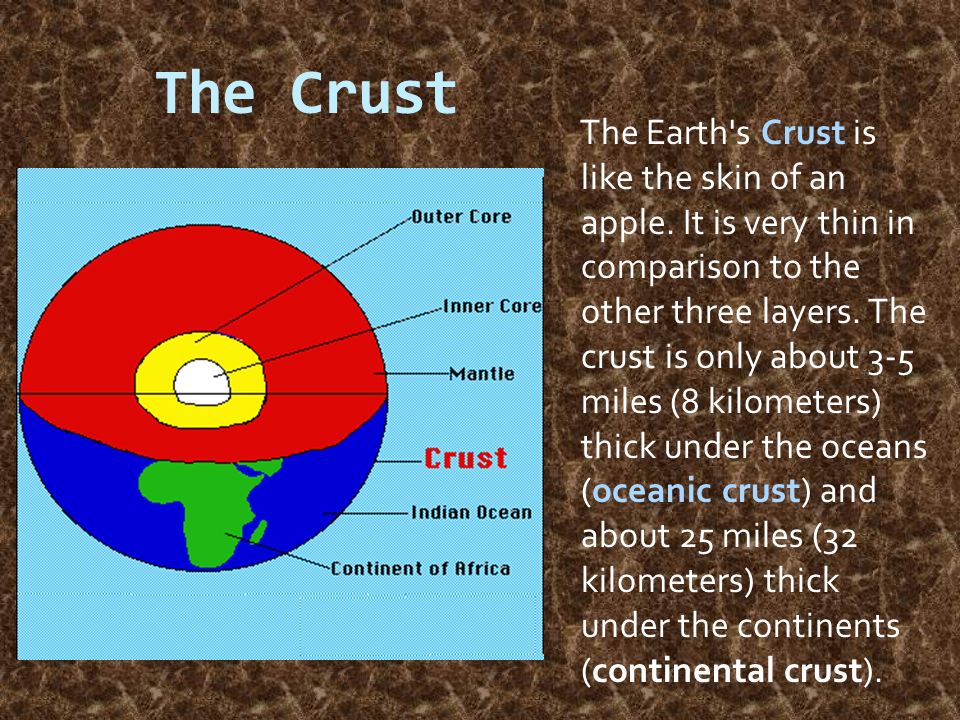 The Crust

Outer Core
Inner Core
Mantle
Crust
Indian Ocean
Continent of Africa

The Earth's Crust is like the skin of an apple. It is very thin in comparison to the other three layers. The crust is only about 3-5 miles (8 kilometers) thick under the oceans (oceanic crust) and about 25 miles (32 kilometers) thick under the continents (continental crust).